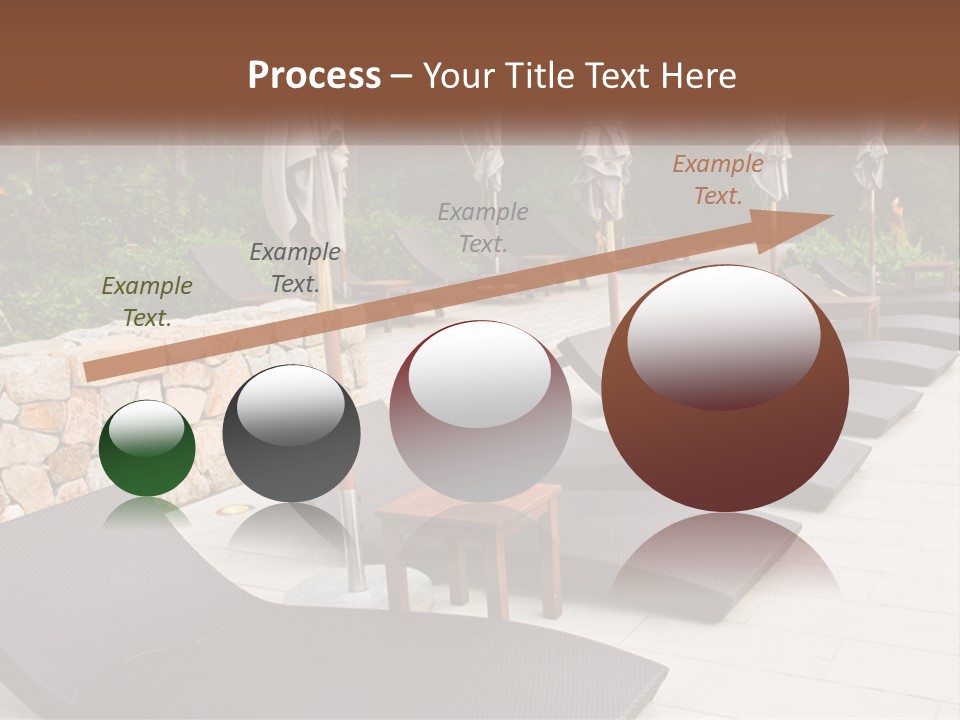 Process – Your Title Text Here

Example Text.

Example Text.

Example Text.

Example Text.